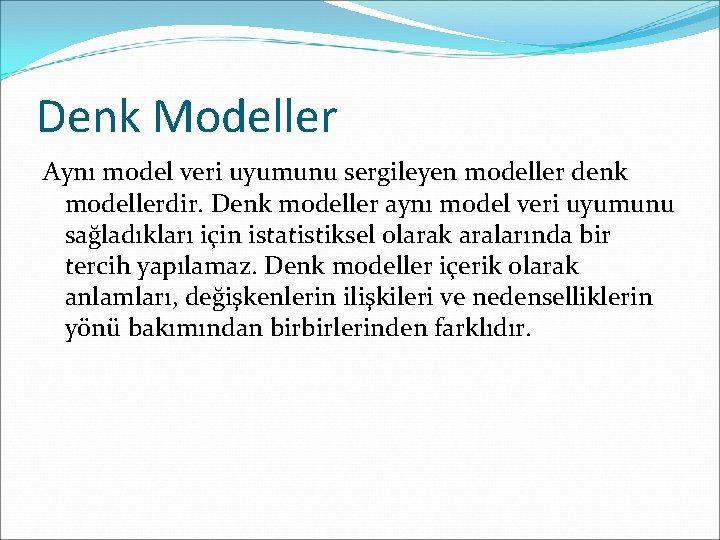 Denk Modeller

Aynı model veri uyumunu sergileyen modeller denk modellerdir. Denk modeller aynı model veri uyumunu sağladıkları için istatistiksel olarak aralarında bir tercih yapılamaz. Denk modeller içerik olarak anlamları, değişkenlerin ilişkileri ve nedenselliklerin yönü bakımından birbirlerinden farklıdır.